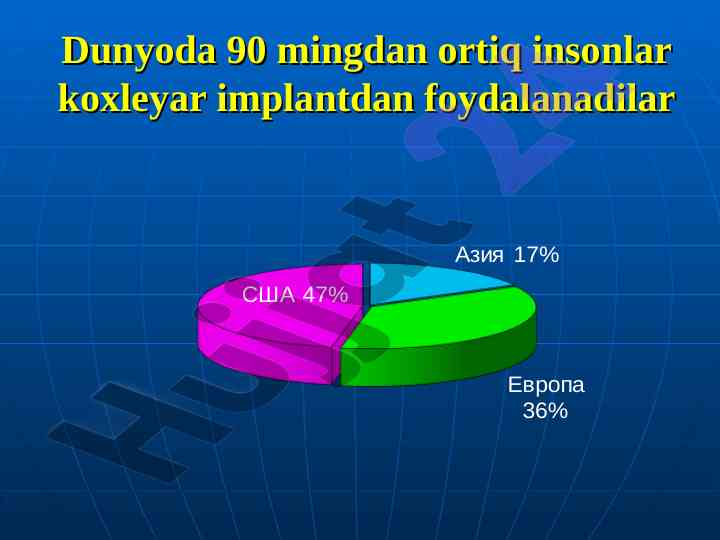 Dunyoda 90 mingdan ortiq insonlar koxleyar implantdan foydalanadilar

Азия 17%

США 47%

Европа 36%

Hujjat 24